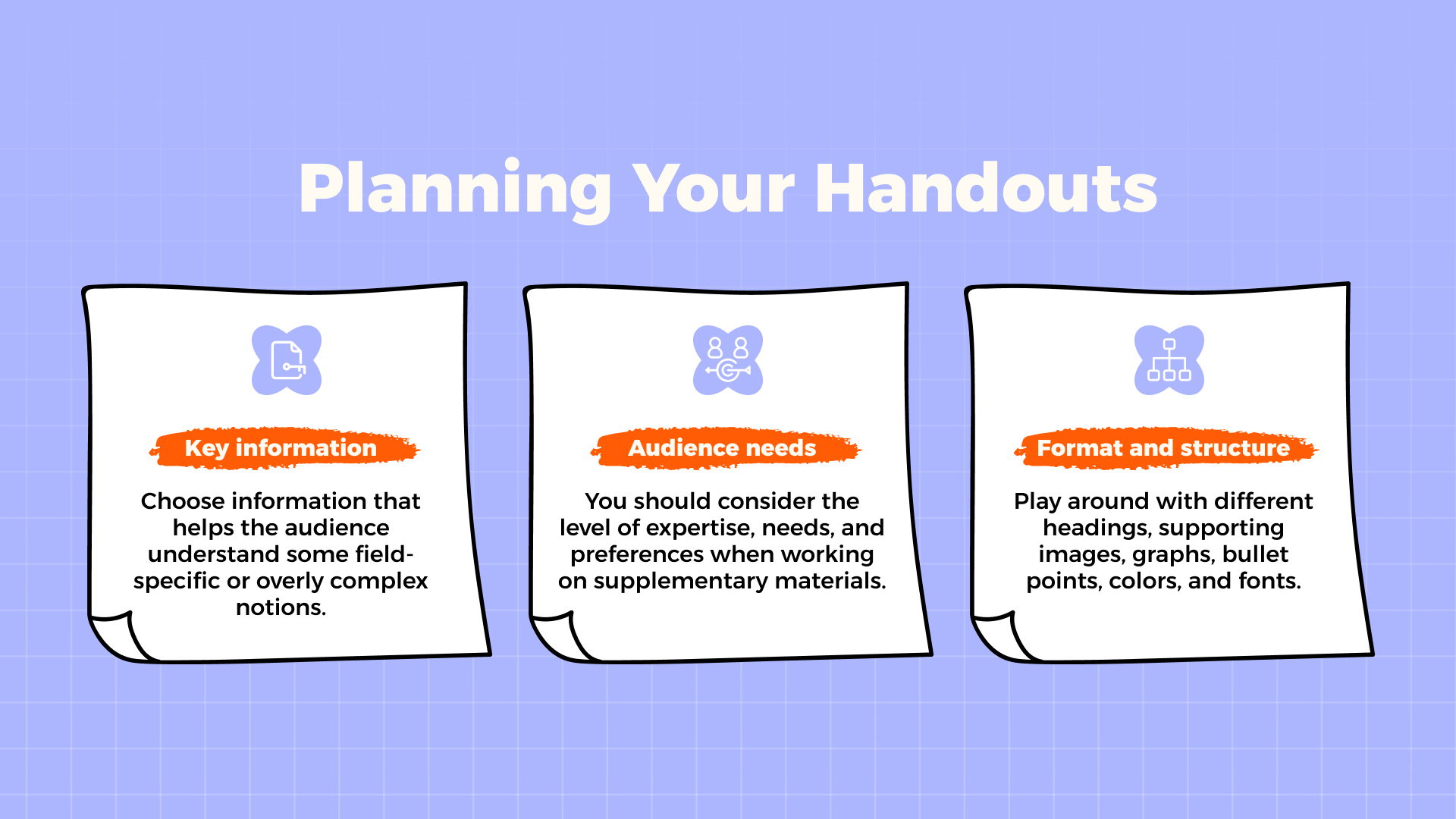 Planning Your Handouts

Key information

Choose information that helps the audience understand some field-specific or overly complex notions.

Audience needs

You should consider the level of expertise, needs, and preferences when working on supplementary materials.

Format and structure

Play around with different headings, supporting images, graphs, bullet points, colors, and fonts.